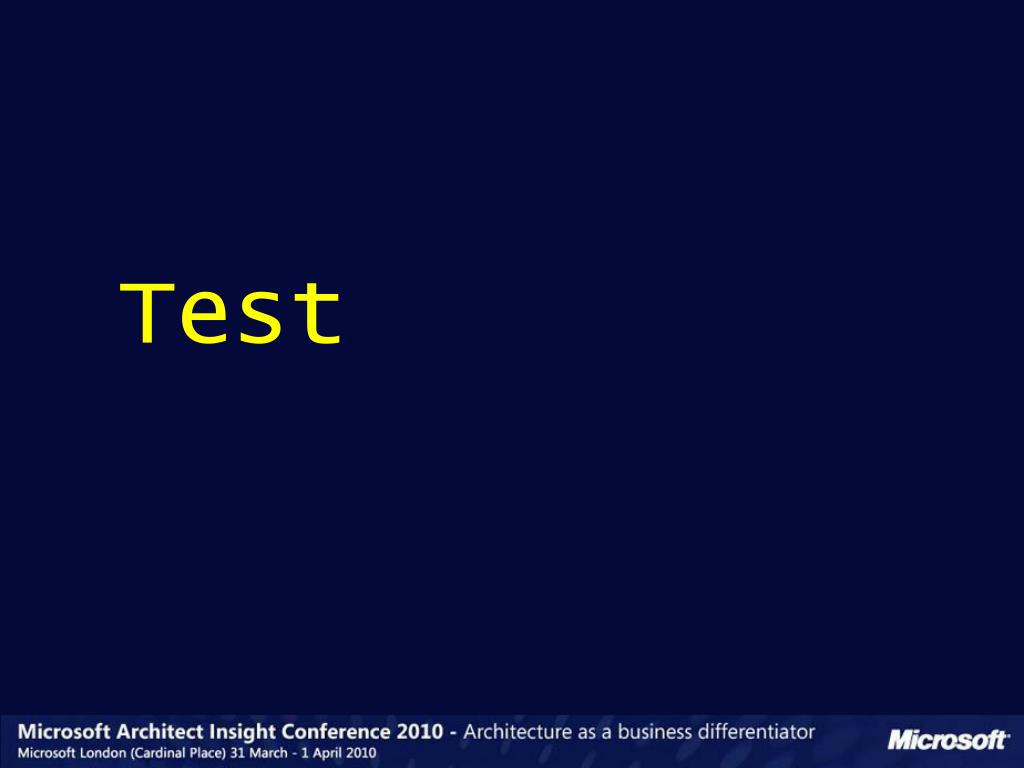 Test

Microsoft Architect Insight Conference 2010 - Architecture as a business differentiator
Microsoft London (Cardinal Place) 31 March - 1 April 2010

Microsoft